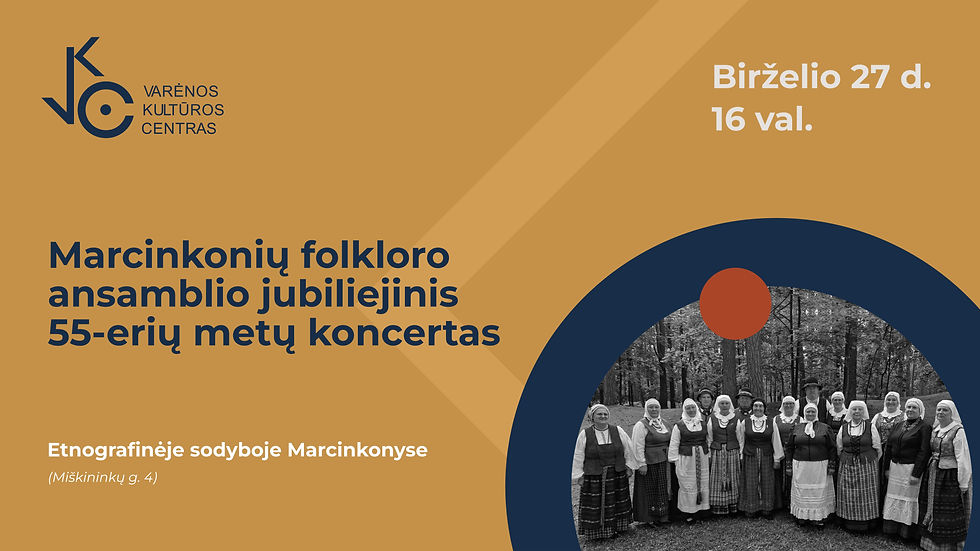 VKC
VARĖNOS
KULTŪROS
CENTRAS

Birželio 27 d.
16 val.

Marcinkonių folkloro ansamblio jubiliejinis 55-erių metų koncertas

Etnografinėje sodyboje Marcinkonyse
(Miškininkų g. 4)